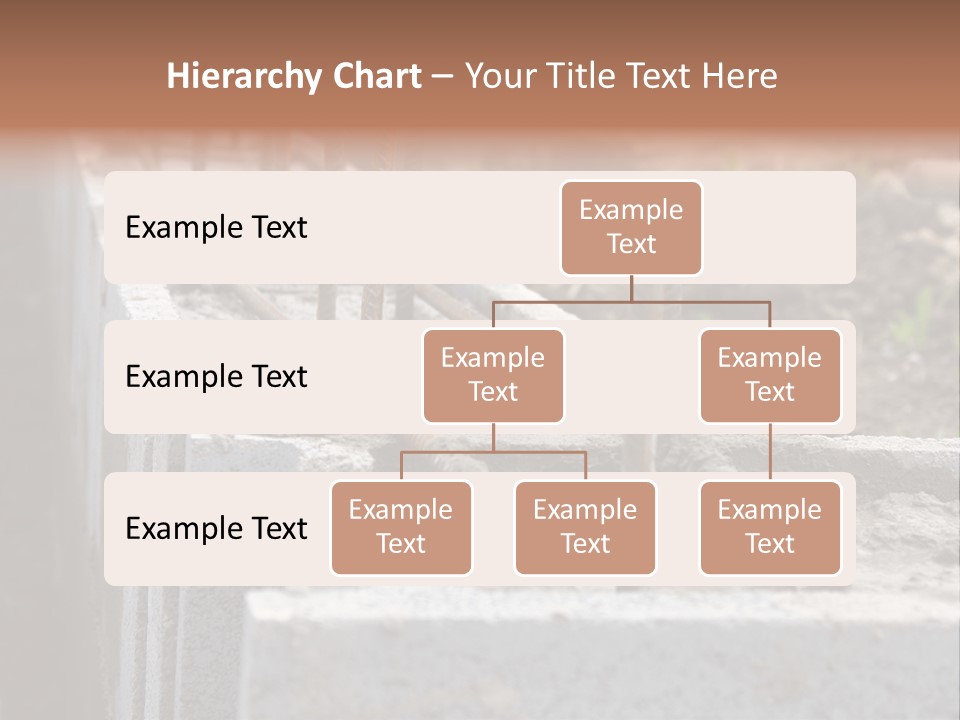 Hierarchy Chart – Your Title Text Here

Example Text

Example Text

Example Text

Example Text

Example Text

Example Text

Example Text

Example Text

Example Text